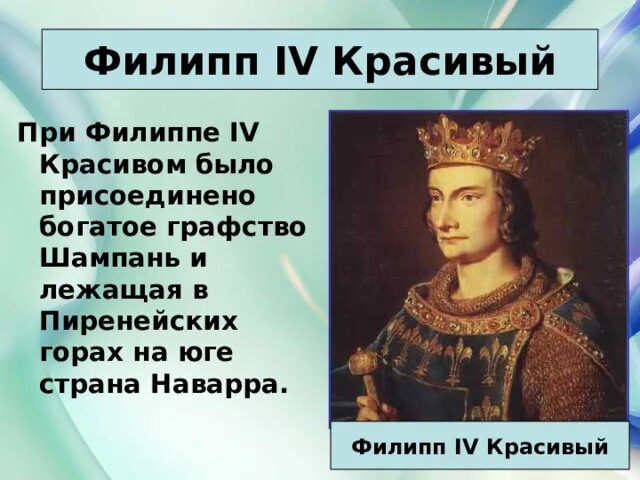 Филипп IV Красивый

При Филиппе IV Красивом было присоединено богатое графство Шампань и лежащая в Пиренейских горах на юге страна Наварра.

Филипп IV Красивый